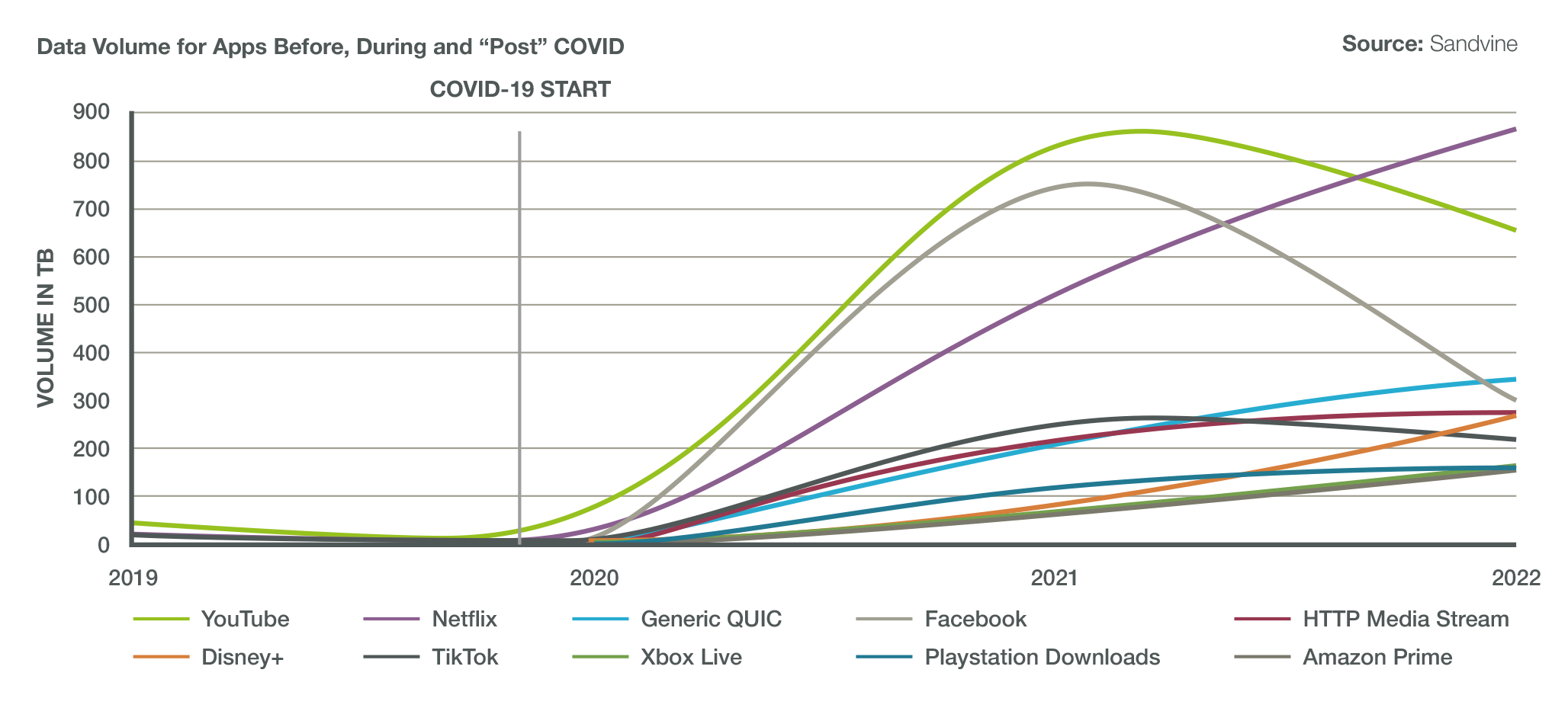 Data Volume for Apps Before, During and “Post” COVID

Source: Sandvine

COVID-19 START

VOLUME IN TB

900
800
700
600
500
400
300
200
100
0

2019
2020
2021
2022

YouTube
Netflix
Generic QUIC
Facebook
HTTP Media Stream
Disney+
TikTok
Xbox Live
Playstation Downloads
Amazon Prime